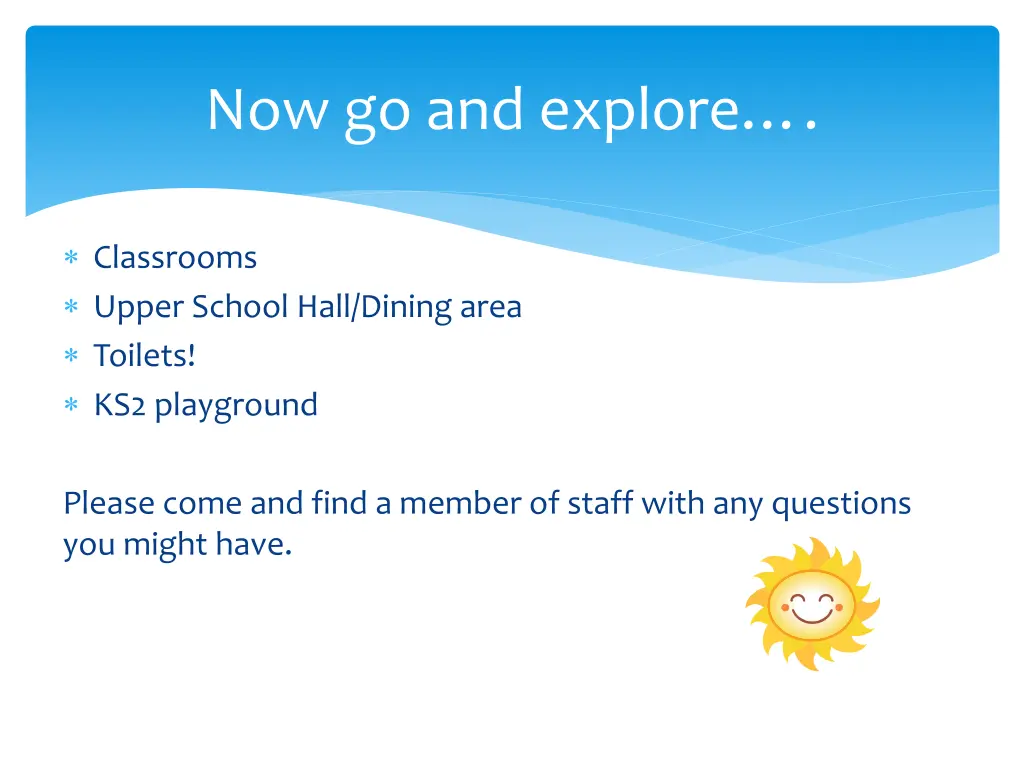 Now go and explore….

* Classrooms
* Upper School Hall/Dining area
* Toilets!
* KS2 playground

Please come and find a member of staff with any questions you might have.